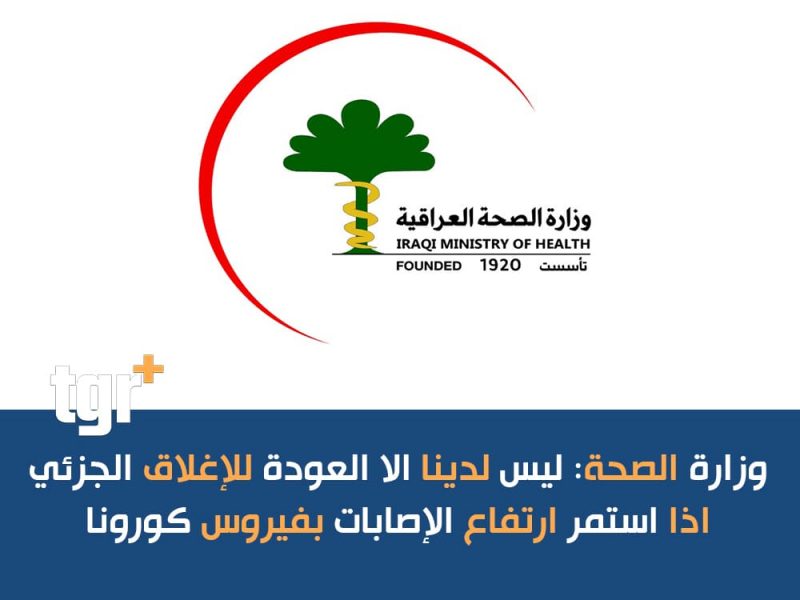 وزارة الصحة العراقية
IRAQI MINISTRY OF HEALTH
FOUNDED 1920 تأسست

tgr+

وزارة الصحة: ليس لدينا الا العودة للإغلاق الجزئي اذا استمر ارتفاع الإصابات بفيروس كورونا